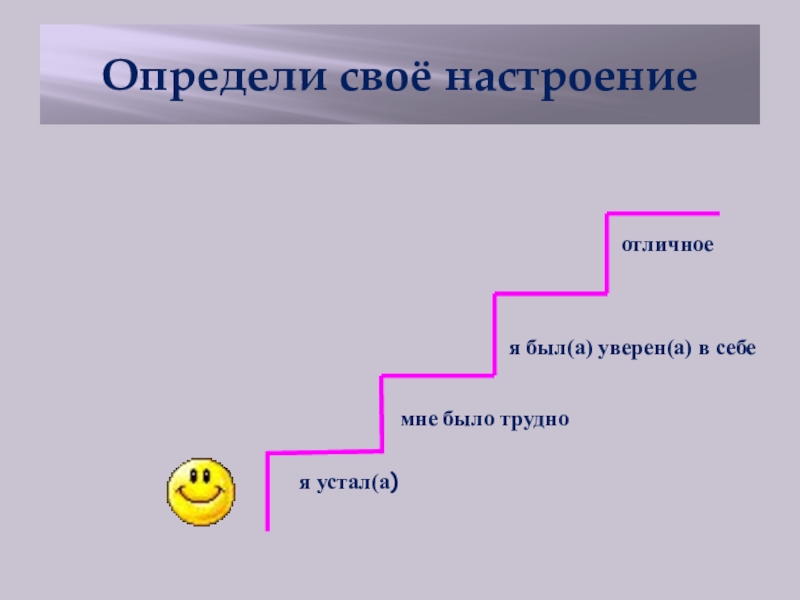 Определи своё настроение

отличное

я был(а) уверен(а) в себе

мне было трудно

я устал(а)